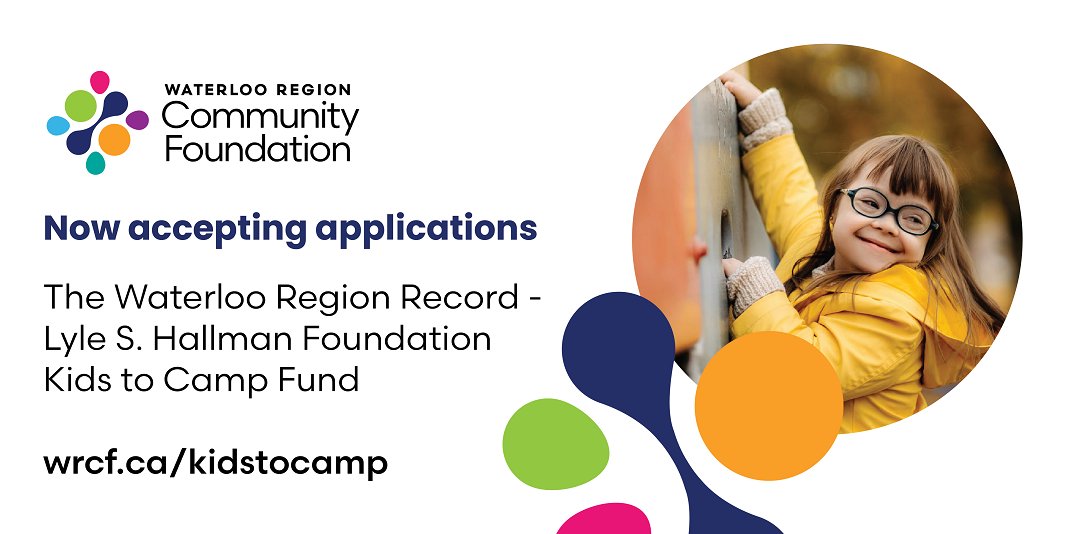 WATERLOO REGION
Community
Foundation

Now accepting applications

The Waterloo Region Record - Lyle S. Hallman Foundation Kids to Camp Fund

wrcf.ca/kidstocamp